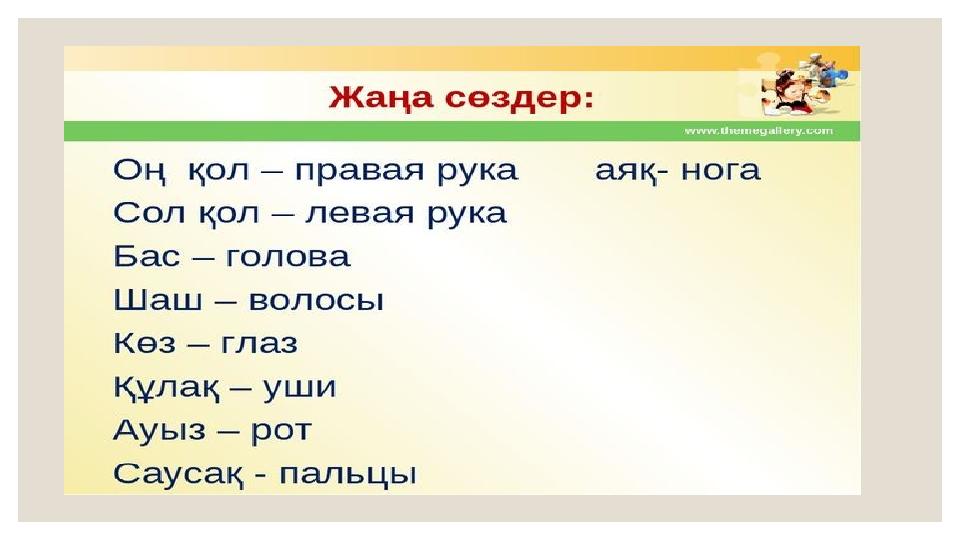 Жаңа сөздер:

www.themegallery.com

Оң қол – правая рука

Сол қол – левая рука

Бас – голова

Шаш – волосы

Көз – глаз

Құлақ – уши

Ауыз – рот

Саусақ - пальцы

аяқ- нога